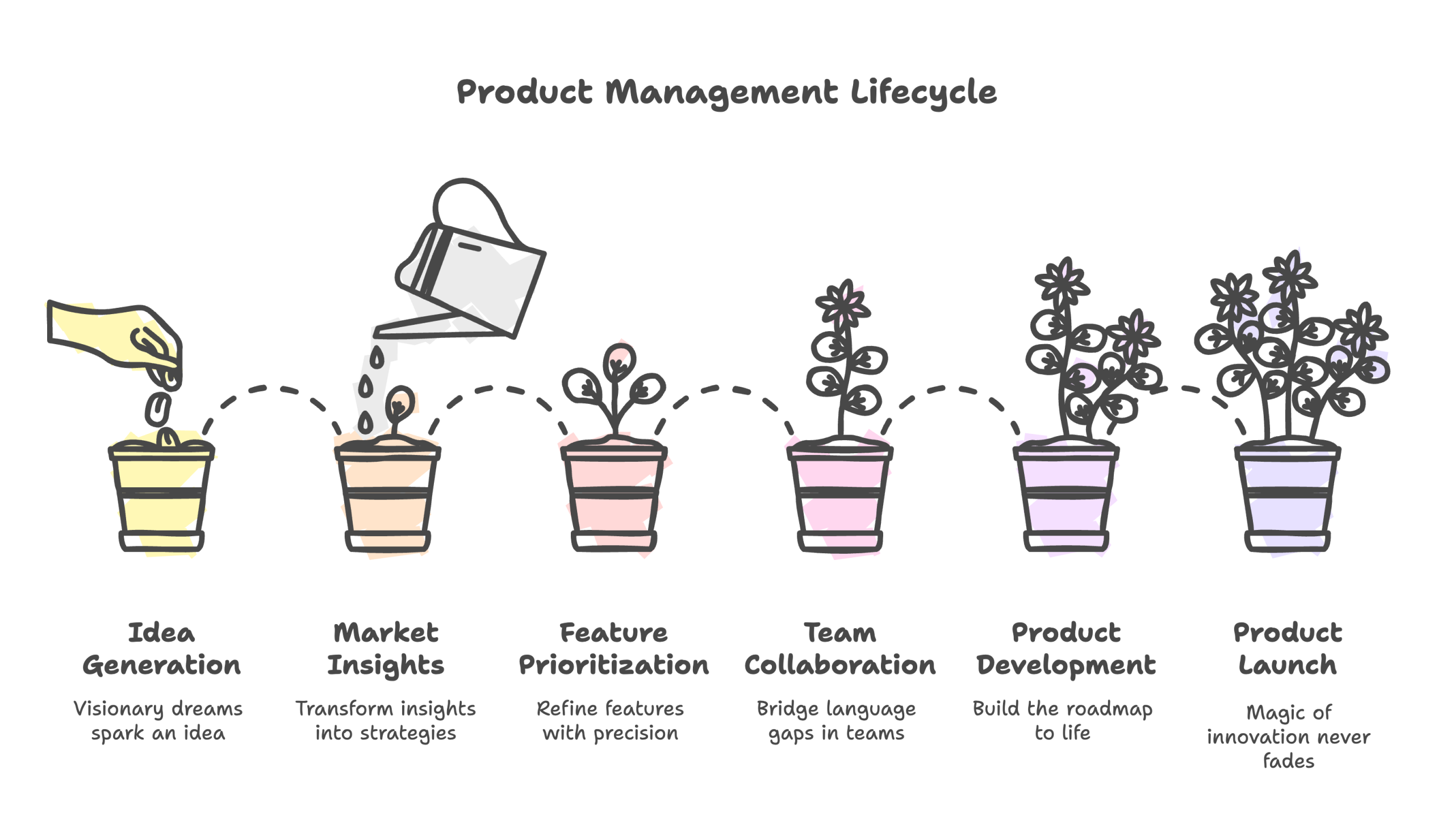 Product Management Lifecycle

Idea Generation
Visionary dreams spark an idea

Market Insights
Transform insights into strategies

Feature Prioritization
Refine features with precision

Team Collaboration
Bridge language gaps in teams

Product Development
Build the roadmap to life

Product Launch
Magic of innovation never fades